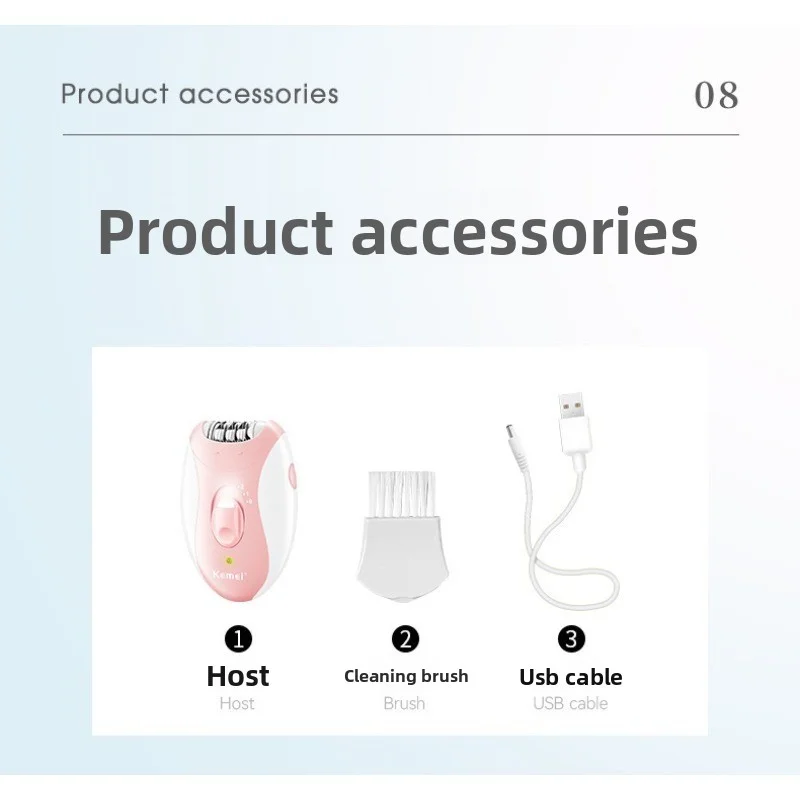 Product accessories

08

Product accessories

Kemei

1
Host
Host

2
Cleaning brush
Brush

3
Usb cable
USB cable